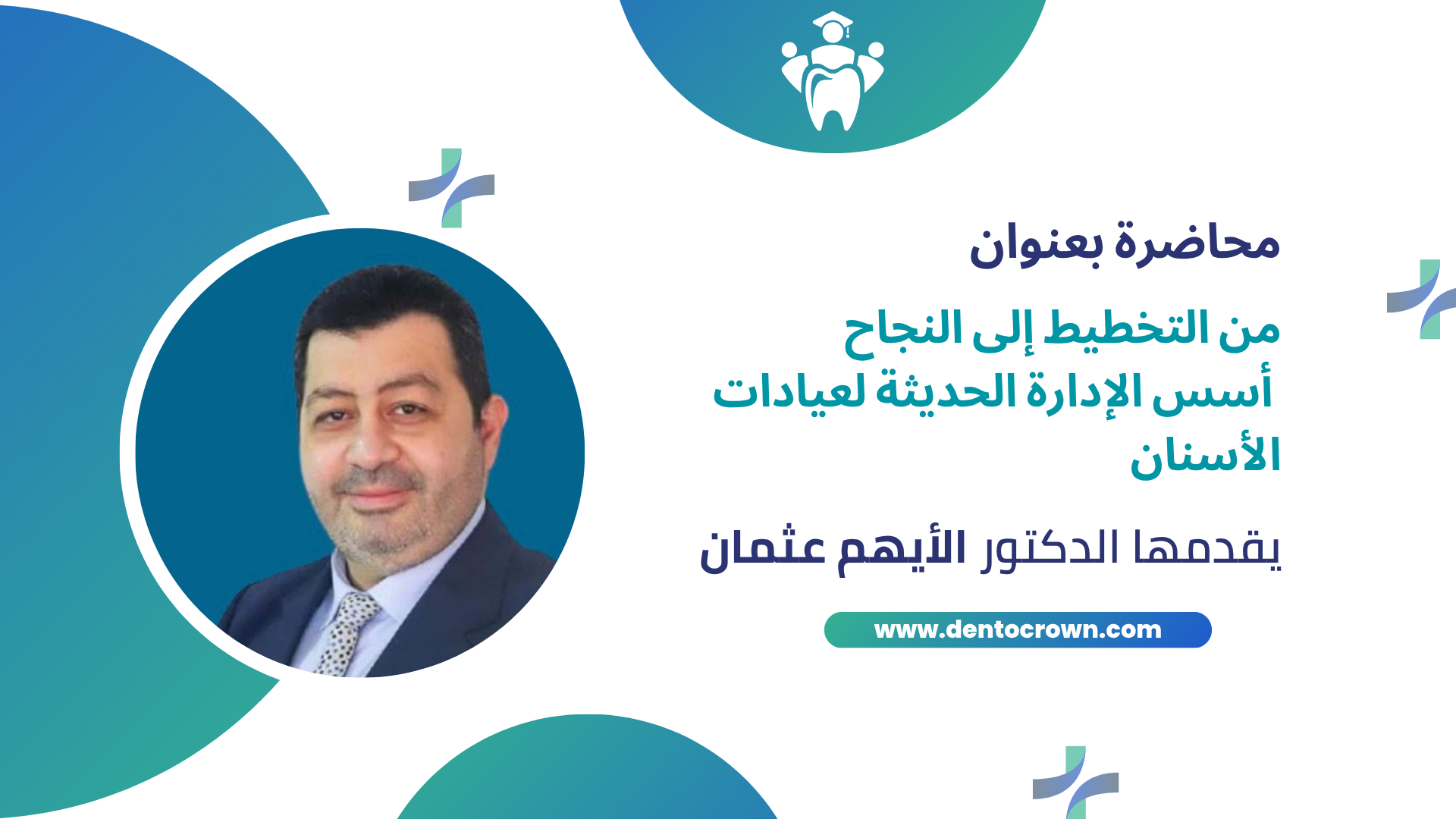 محاضرة بعنوان

من التخطيط إلى النجاح
أسس الإدارة الحديثة لعيادات الأسنان

يقدمها الدكتور الأيهم عثمان

www.dentocrown.com